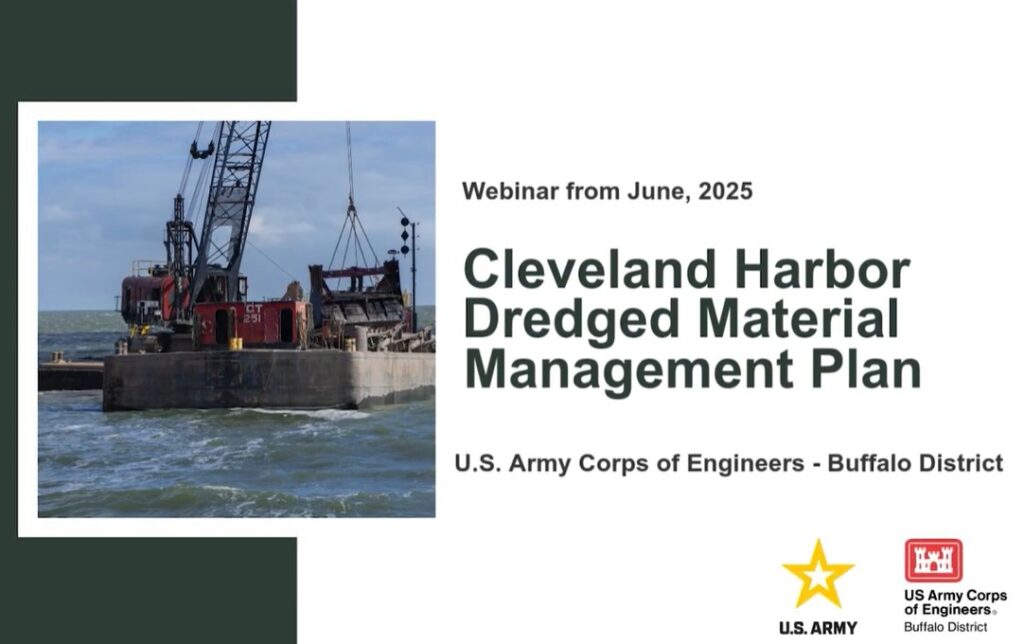 CT 251

Webinar from June, 2025

Cleveland Harbor Dredged Material Management Plan

U.S. Army Corps of Engineers - Buffalo District

U.S. ARMY

US Army Corps of Engineers®
Buffalo District